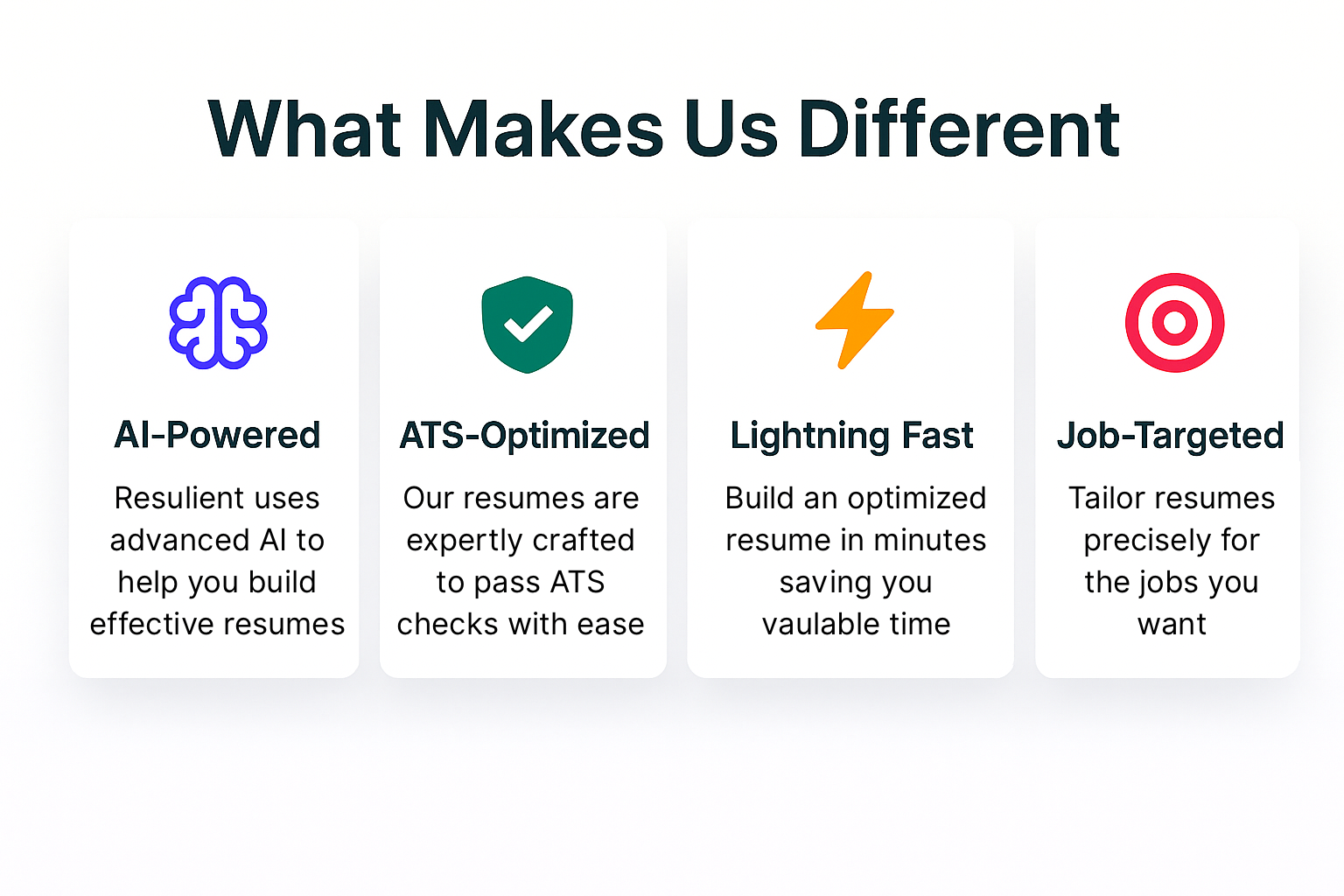 What Makes Us Different

AI-Powered

Resulient uses advanced AI to help you build effective resumes

ATS-Optimized

Our resumes are expertly crafted to pass ATS checks with ease

Lightning Fast

Build an optimized resume in minutes saving you vaulable time

Job-Targeted

Tailor resumes precisely for the jobs you want